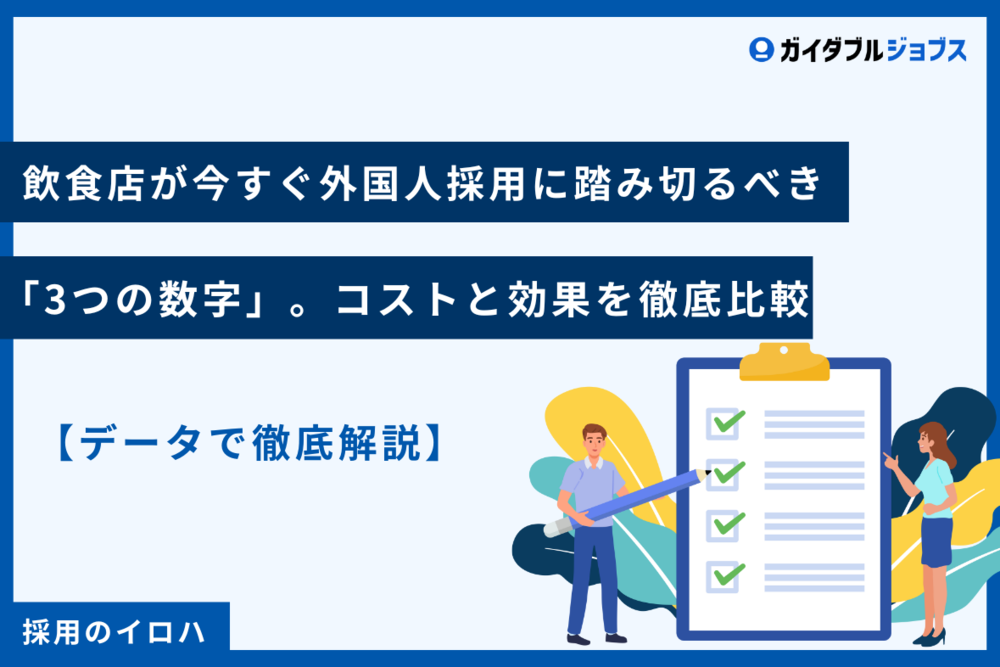 ガイダブルジョブス

飲食店が今すぐ外国人採用に踏み切るべき

「3つの数字」。コストと効果を徹底比較

【データで徹底解説】

採用のイロハ